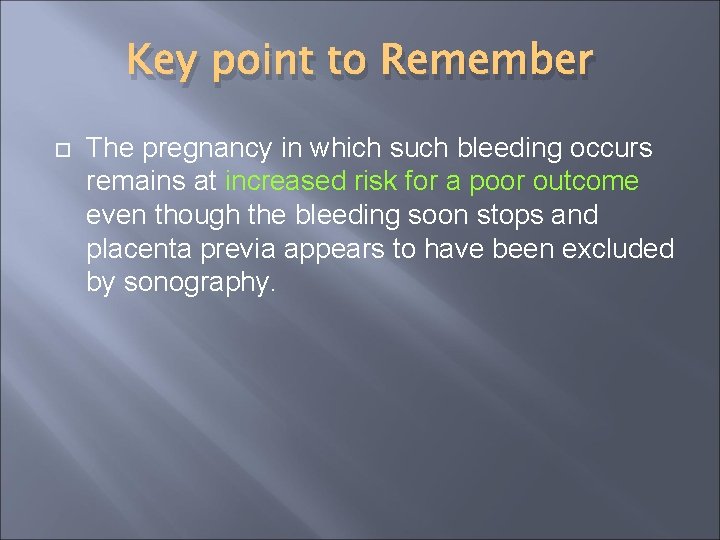 Key point to Remember

The pregnancy in which such bleeding occurs remains at increased risk for a poor outcome even though the bleeding soon stops and placenta previa appears to have been excluded by sonography.